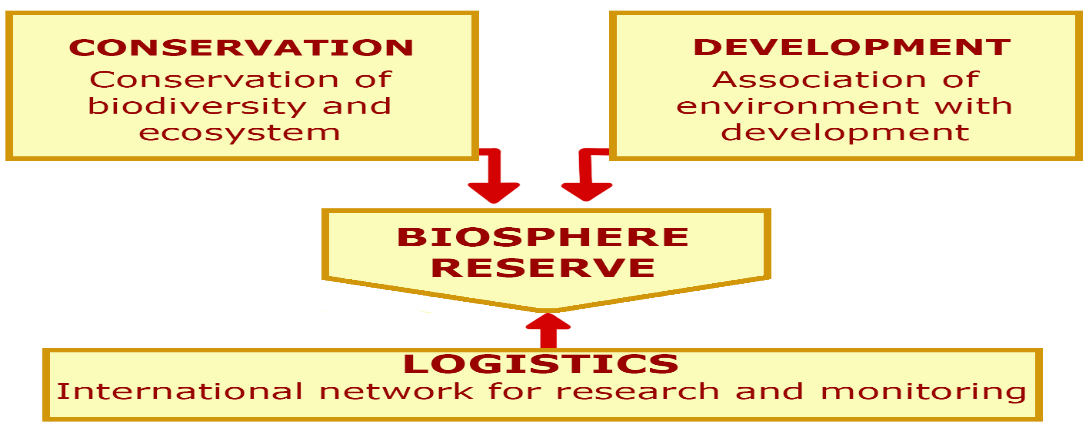 CONSERVATION
Conservation of biodiversity and ecosystem

DEVELOPMENT
Association of environment with development

BIOSPHERE RESERVE

LOGISTICS
International network for research and monitoring